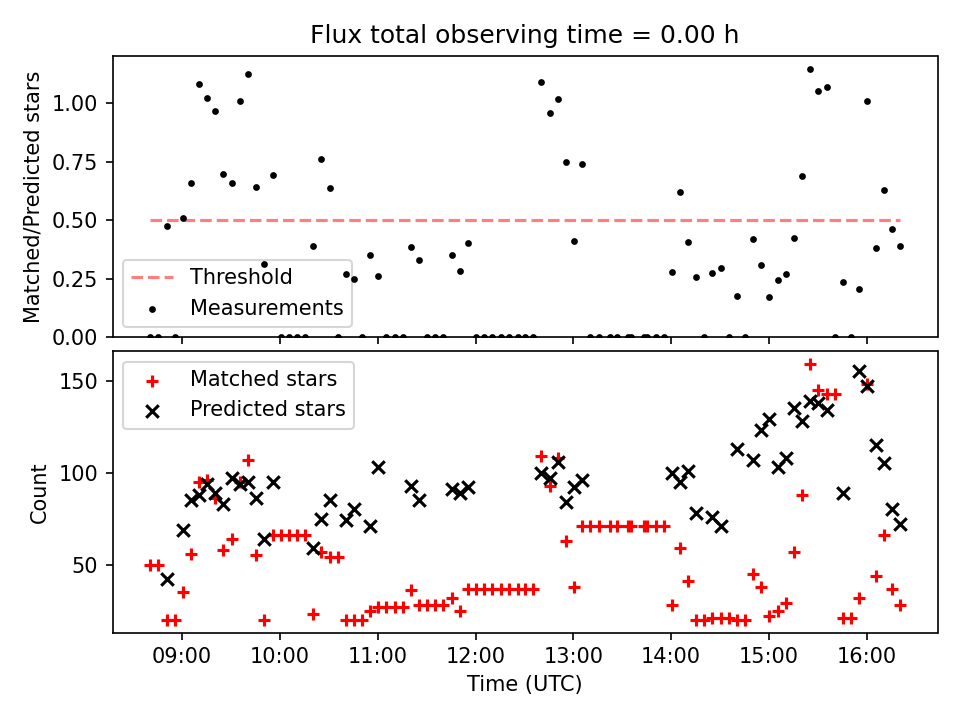 Flux total observing time = 0.00 h

Matched/Predicted stars

1.00
0.75
0.50
0.25
0.00

Threshold
Measurements

Matched stars
Predicted stars

Count

150
100
50

09:00
10:00
11:00
12:00
13:00
14:00
15:00
16:00

Time (UTC)